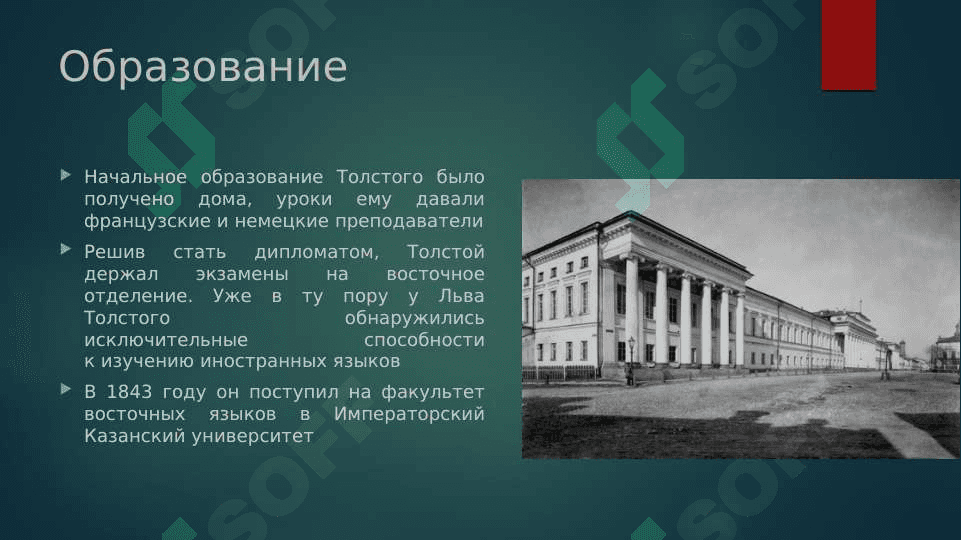 Образование

Начальное образование Толстого было получено дома, уроки ему давали французские и немецкие преподаватели

Решив стать дипломатом, Толстой держал экзамены на восточное отделение. Уже в ту пору у Льва Толстого обнаружились исключительные способности к изучению иностранных языков

В 1843 году он поступил на факультет восточных языков в Императорский Казанский университет